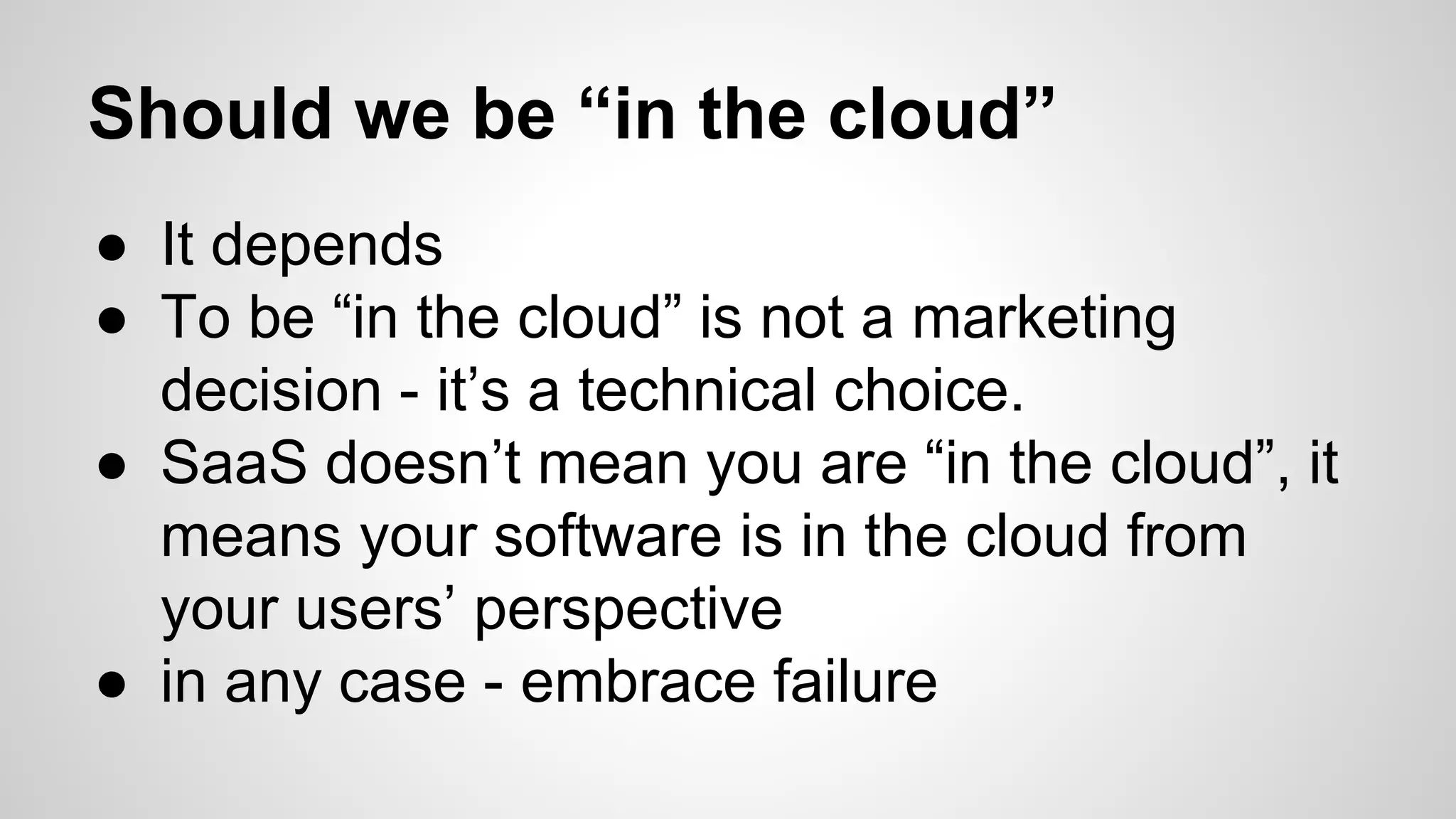 Should we be “in the cloud”

● It depends
● To be “in the cloud” is not a marketing decision - it’s a technical choice.
● SaaS doesn’t mean you are “in the cloud”, it means your software is in the cloud from your users’ perspective
● in any case - embrace failure